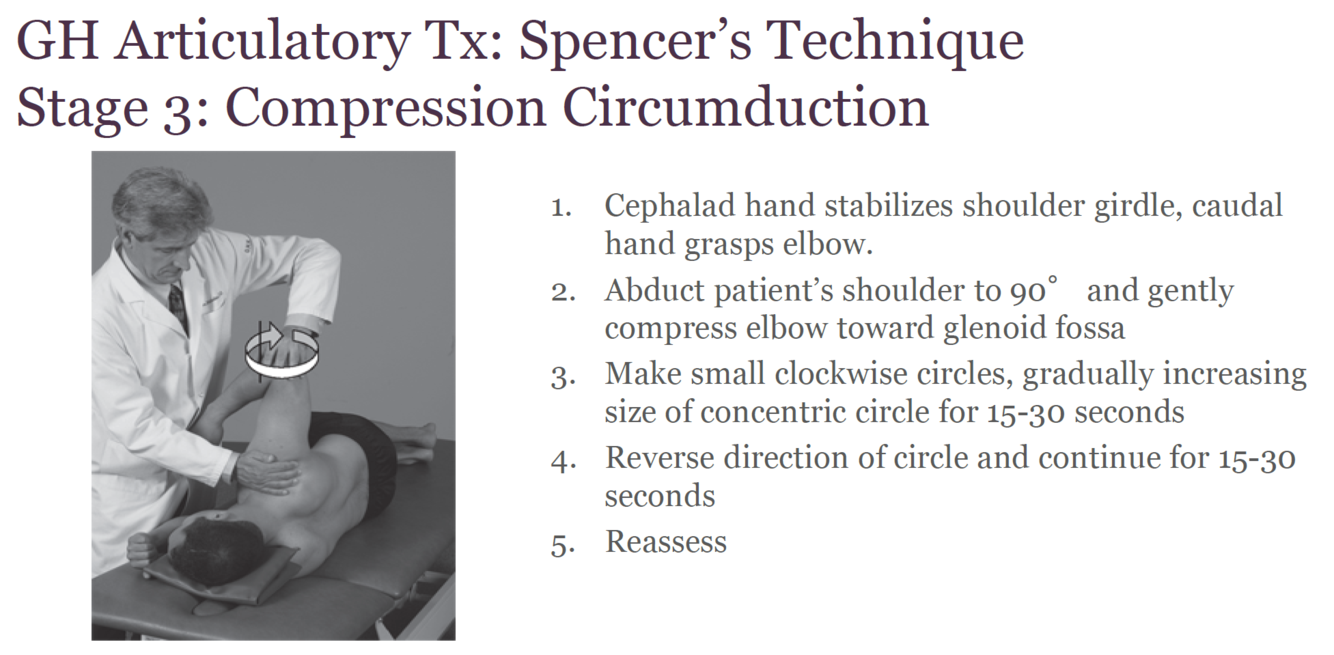 GH Articulatory Tx: Spencer's Technique
Stage 3: Compression Circumduction

1. Cephalad hand stabilizes shoulder girdle, caudal hand grasps elbow.
2. Abduct patient's shoulder to 90° and gently compress elbow toward glenoid fossa
3. Make small clockwise circles, gradually increasing size of concentric circle for 15-30 seconds
4. Reverse direction of circle and continue for 15-30 seconds
5. Reassess